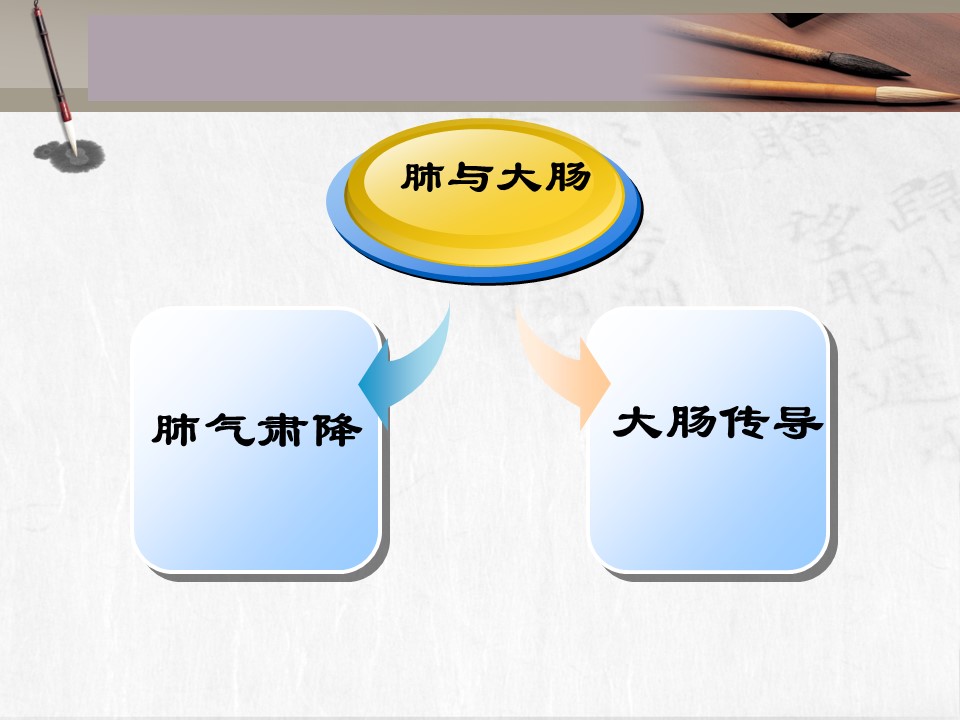 肺与大肠

肺气肃降

大肠传导